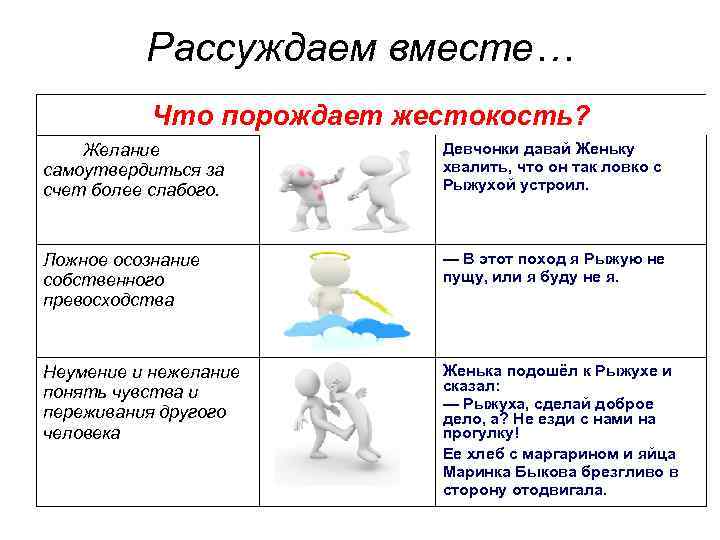 Рассуждаем вместе…

| Что порождает жестокость? | | |
|---|---|---|
| Желание самоутвердиться за счет более слабого. | | Девчонки давай Женьку хвалить, что он так ловко с Рыжухой устроил. |
| Ложное осознание собственного превосходства | | — В этот поход я Рыжую не пущу, или я буду не я. |
| Неумение и нежелание понять чувства и переживания другого человека | | Женька подошёл к Рыжухе и сказал: — Рыжуха, сделай доброе дело, а? Не езди с нами на прогулку! Ее хлеб с маргарином и яйца Маринка Быкова брезгливо в сторону отодвигала. |